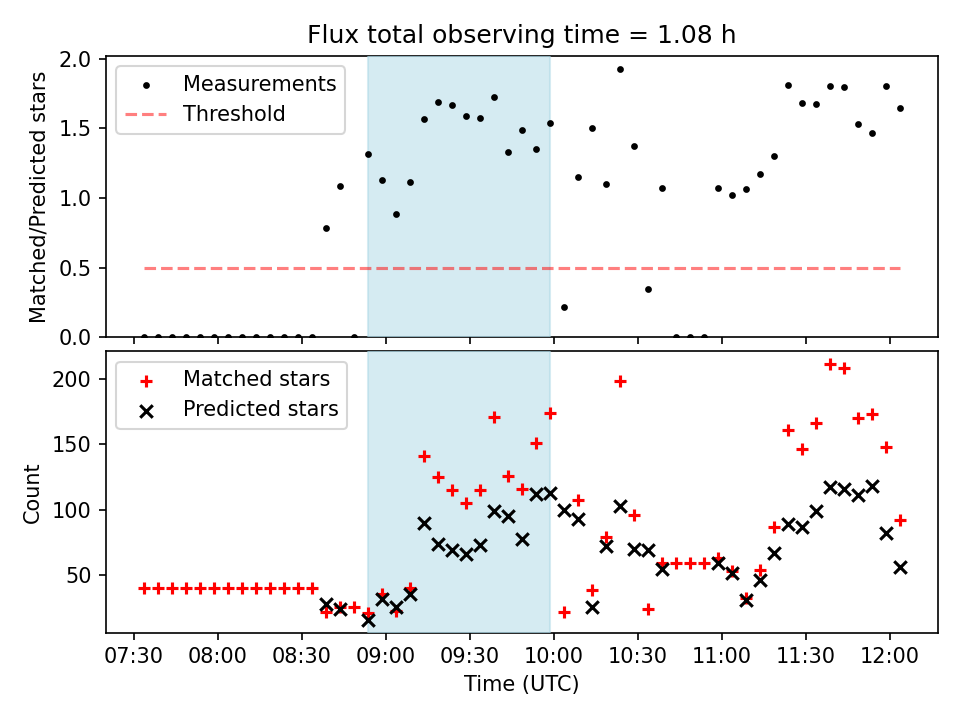 Flux total observing time = 1.08 h

Measurements
Threshold

Matched/Predicted stars

2.0
1.5
1.0
0.5
0.0

Matched stars
Predicted stars

Count

200
150
100
50

07:30
08:00
08:30
09:00
09:30
10:00
10:30
11:00
11:30
12:00

Time (UTC)